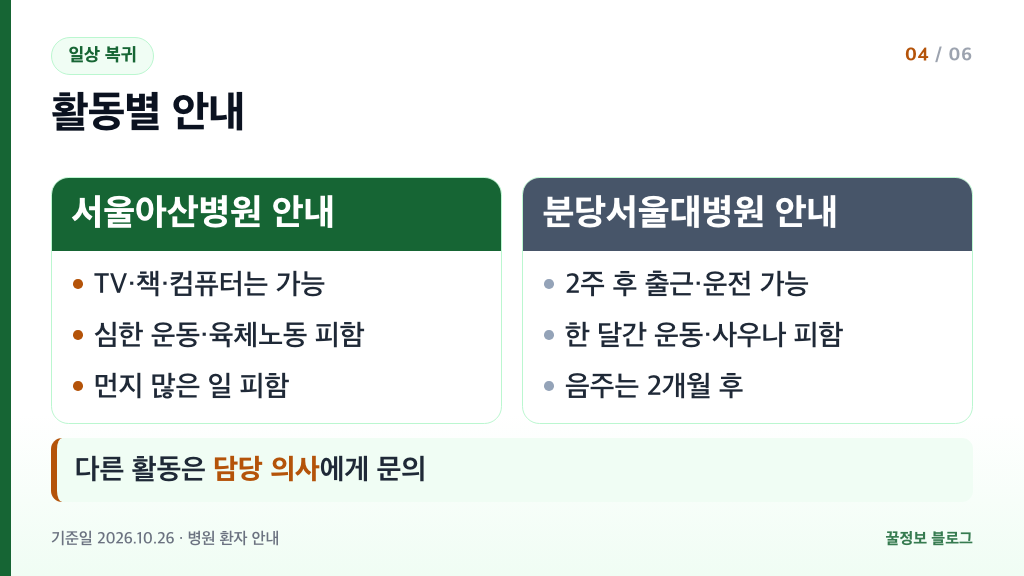 일상 복귀

04 / 06

활동별 안내

서울아산병원 안내

• TV·책·컴퓨터는 가능
• 심한 운동·육체노동 피함
• 먼지 많은 일 피함

분당서울대병원 안내

• 2주 후 출근·운전 가능
• 한 달간 운동·사우나 피함
• 음주는 2개월 후

다른 활동은 담당 의사에게 문의

기준일 2026.10.26 · 병원 환자 안내

꿀정보 블로그